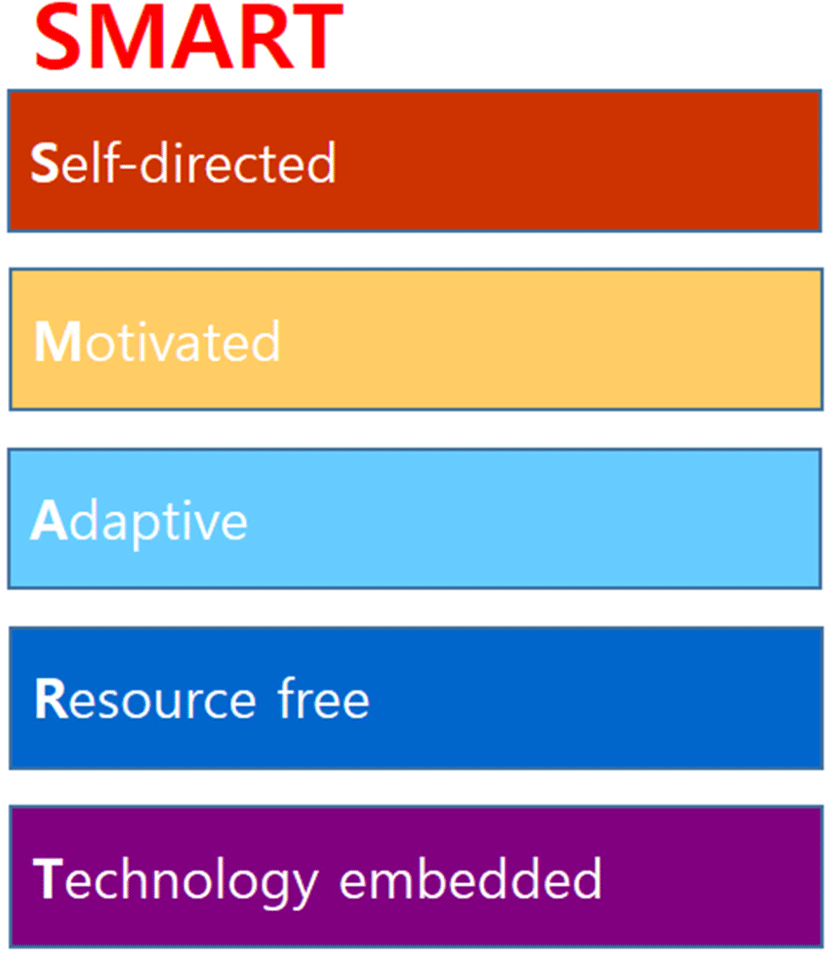 SMART

Self-directed

Motivated

Adaptive

Resource free

Technology embedded